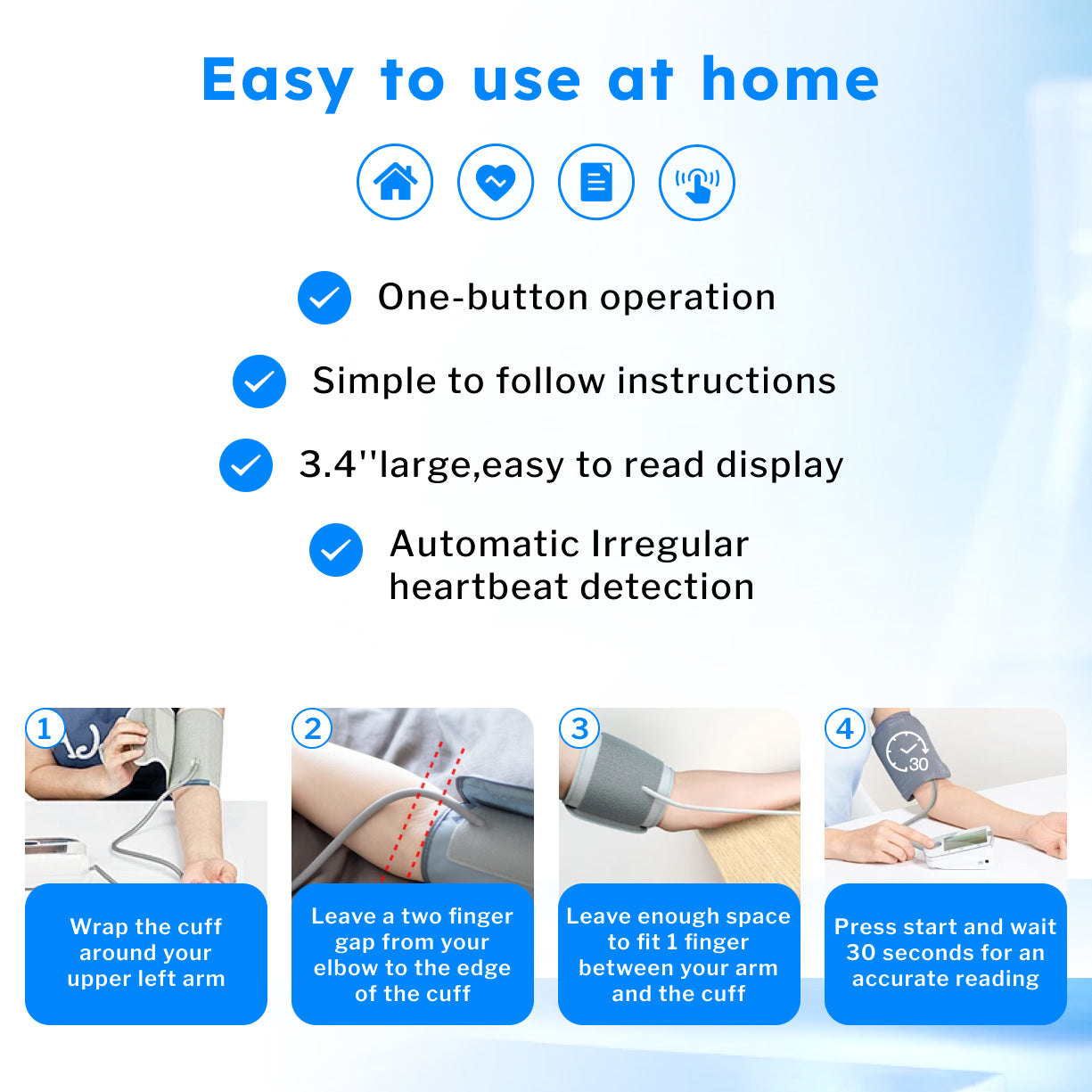 Easy to use at home

One-button operation

Simple to follow instructions

3.4''large,easy to read display

Automatic Irregular heartbeat detection

1

Wrap the cuff around your upper left arm

2

Leave a two finger gap from your elbow to the edge of the cuff

3

Leave enough space to fit 1 finger between your arm and the cuff

4

30

Press start and wait 30 seconds for an accurate reading